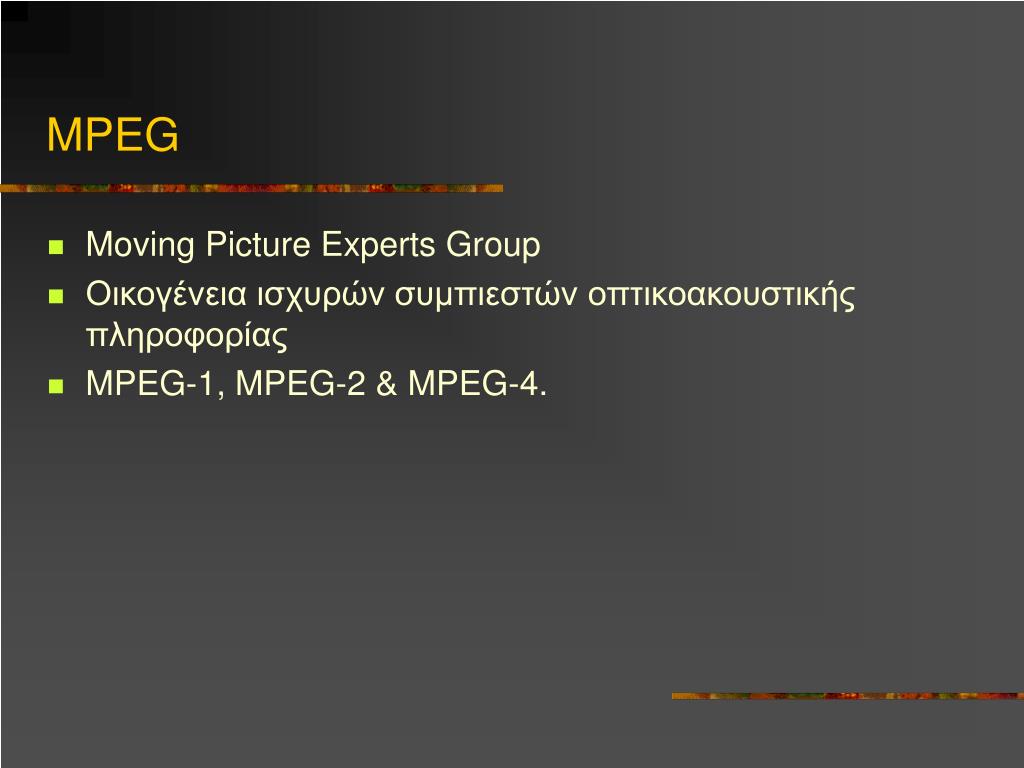 MPEG

Moving Picture Experts Group

Οικογένεια ισχυρών συμπιεστών οπτικοακουστικής πληροφορίας

MPEG-1, MPEG-2 & MPEG-4.